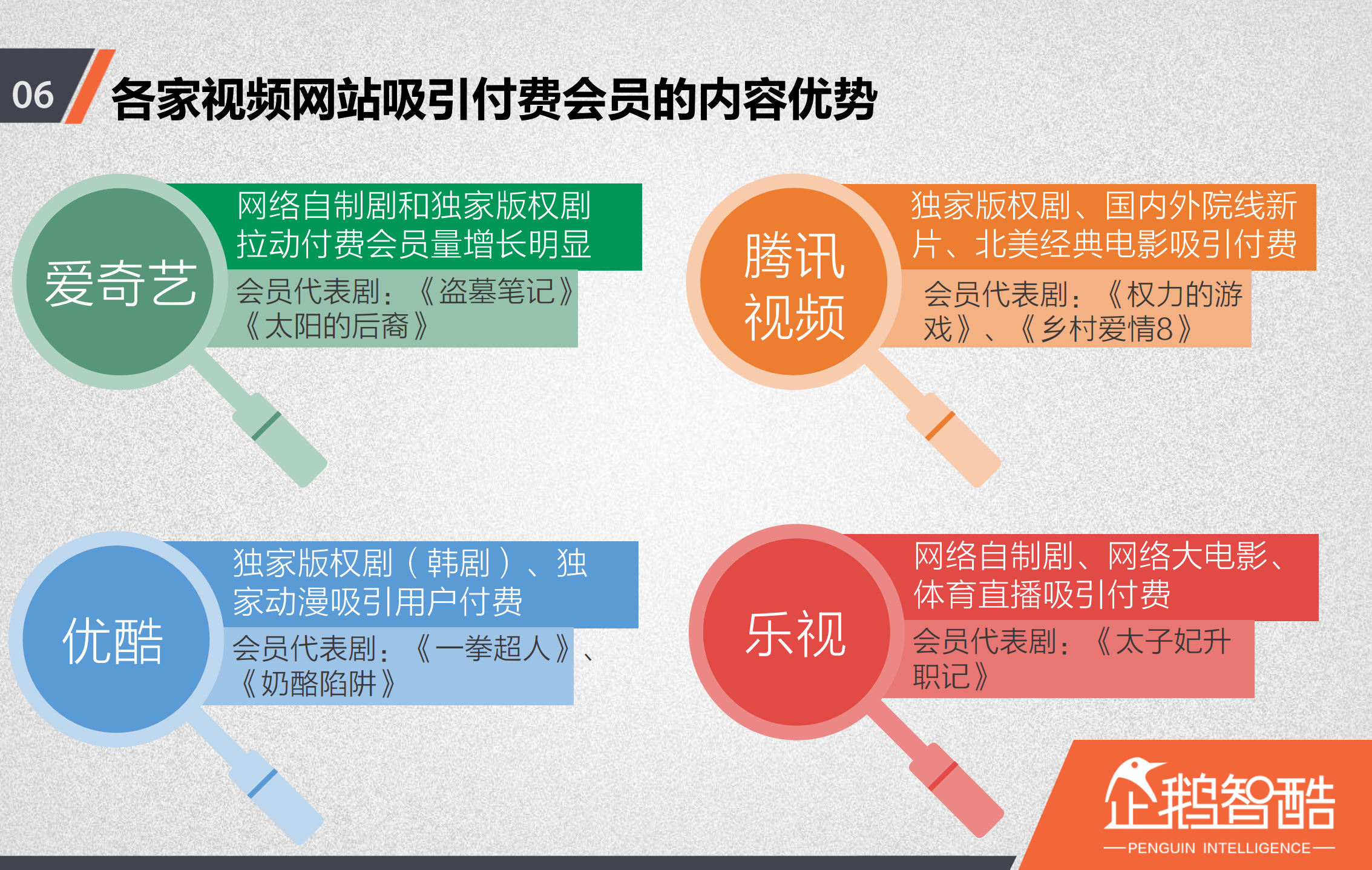 06 各家视频网站吸引付费会员的内容优势

爱奇艺

网络自制剧和独家版权剧拉动付费会员量增长明显

会员代表剧：《盗墓笔记》《太阳的后裔》

腾讯视频

独家版权剧、国内外院线新片、北美经典电影吸引付费

会员代表剧：《权力的游戏》、《乡村爱情8》

优酷

独家版权剧（韩剧）、独家动漫吸引用户付费

会员代表剧：《一拳超人》、《奶酪陷阱》

乐视

网络自制剧、网络大电影、体育直播吸引付费

会员代表剧：《太子妃升职记》

企鹅智酷
PENGUIN INTELLIGENCE